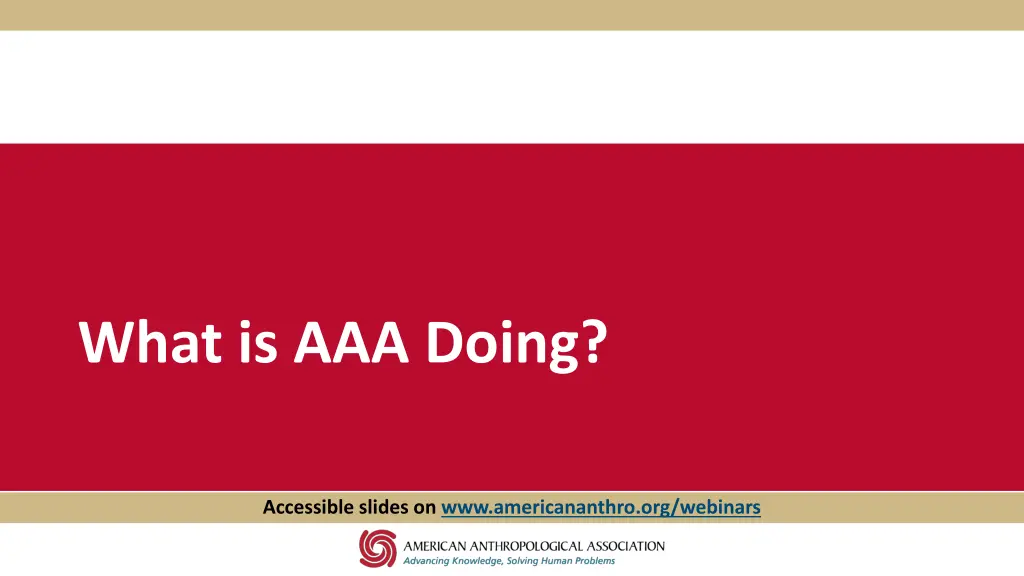 What is AAA Doing?

Accessible slides on www.americananthro.org/webinars

AMERICAN ANTHROPOLOGICAL ASSOCIATION
Advancing Knowledge, Solving Human Problems